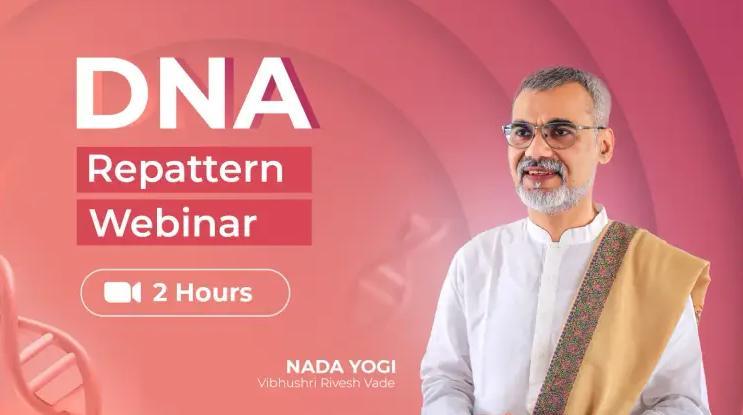 DNA
Repattern
Webinar

2 Hours

NADA YOGI
Vibhushri Rivesh Vade